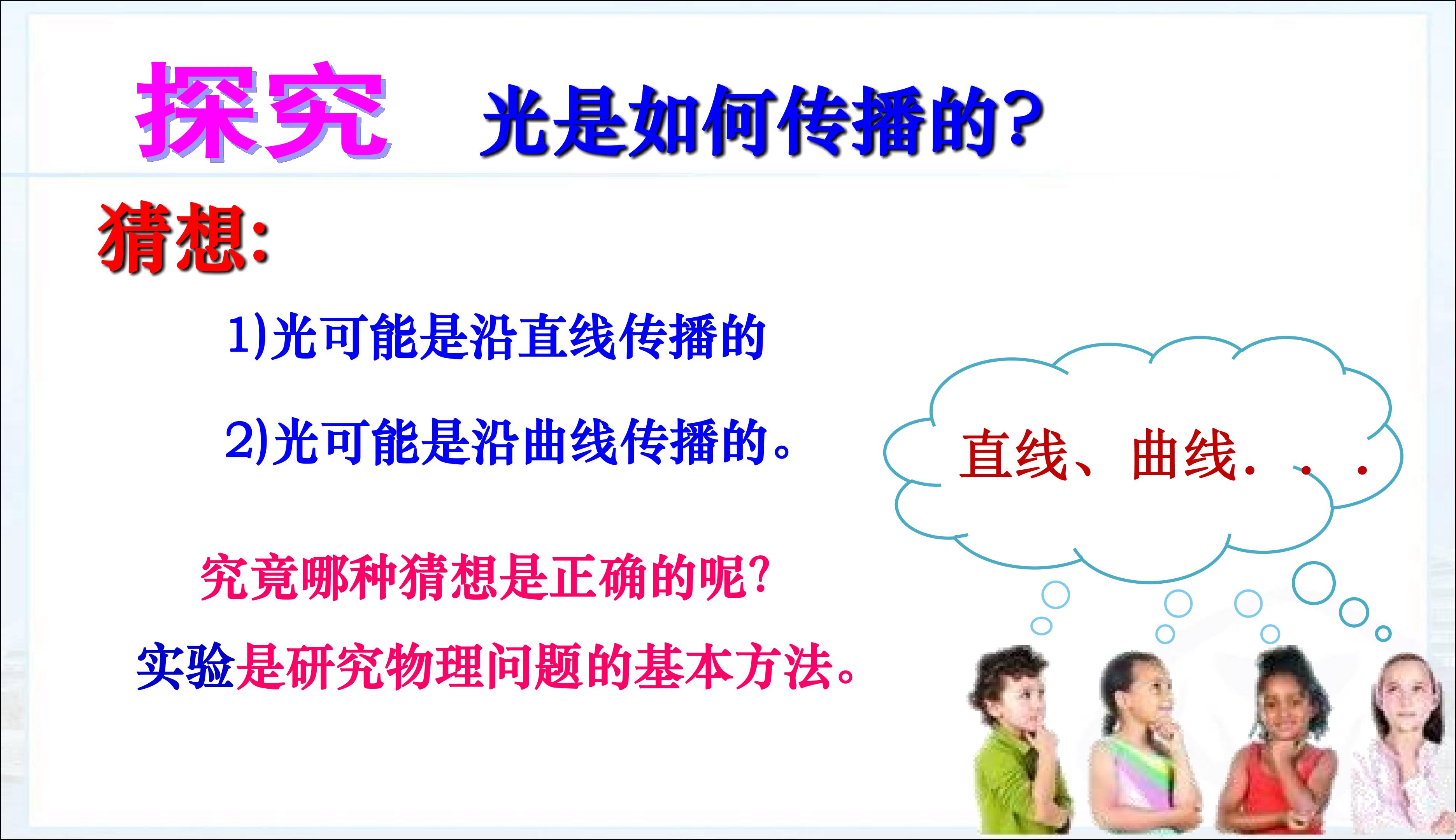 探究 光是如何传播的?

猜想:

1)光可能是沿直线传播的

2)光可能是沿曲线传播的。

直线、曲线. . .

究竟哪种猜想是正确的呢?

实验是研究物理问题的基本方法。